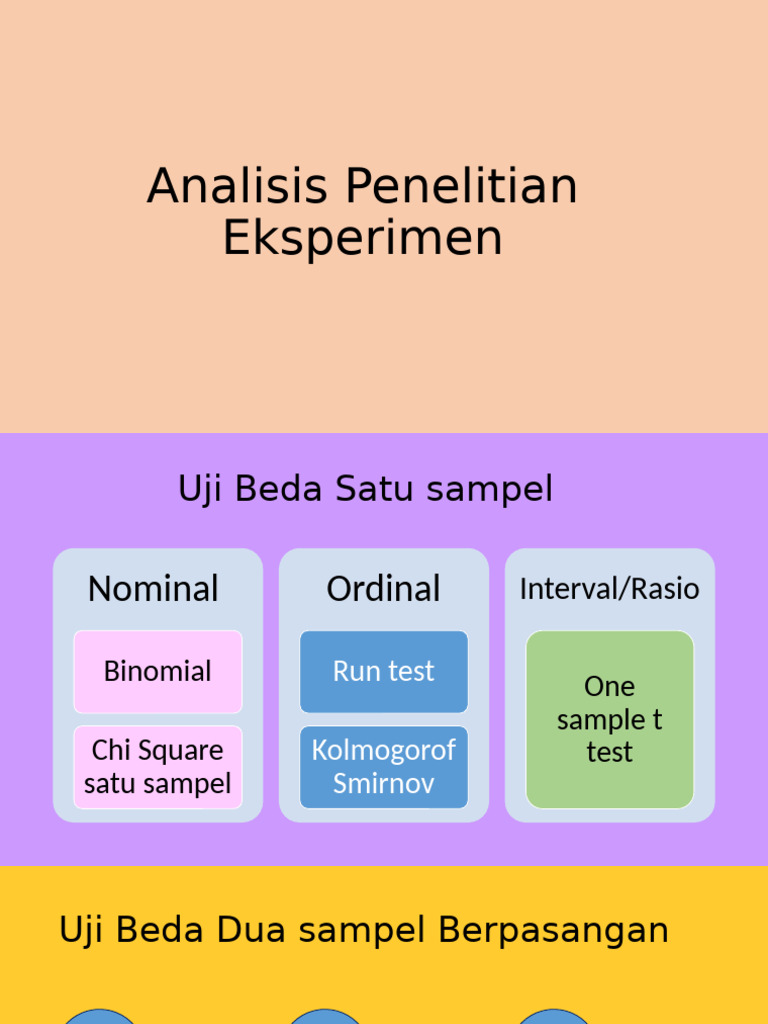 Analisis Penelitian Eksperimen

Uji Beda Satu sampel

Nominal

Binomial

Chi Square satu sampel

Ordinal

Run test

Kolmogorof Smirnov

Interval/Rasio

One sample t test

Uji Beda Dua sampel Berpasangan